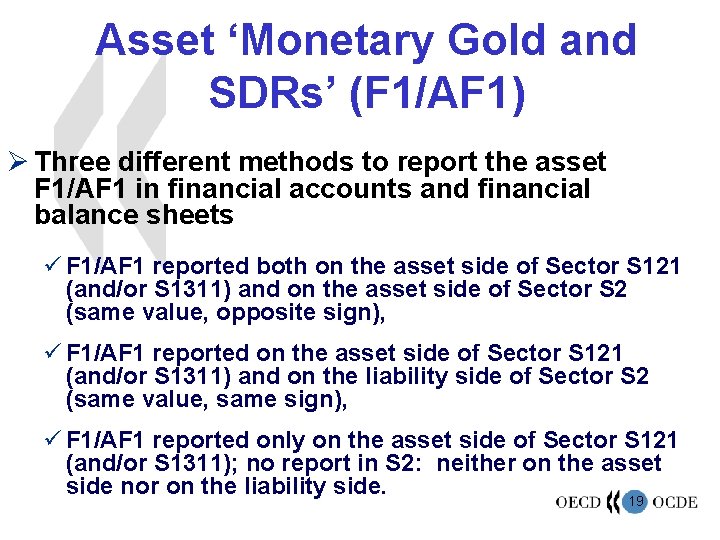 Asset ‘Monetary Gold and SDRs’ (F1/AF1)

➢ Three different methods to report the asset F1/AF1 in financial accounts and financial balance sheets

✓ F1/AF1 reported both on the asset side of Sector S121 (and/or S1311) and on the asset side of Sector S2 (same value, opposite sign),

✓ F1/AF1 reported on the asset side of Sector S121 (and/or S1311) and on the liability side of Sector S2 (same value, same sign),

✓ F1/AF1 reported only on the asset side of Sector S121 (and/or S1311); no report in S2: neither on the asset side nor on the liability side.

OECD 19 OCDE